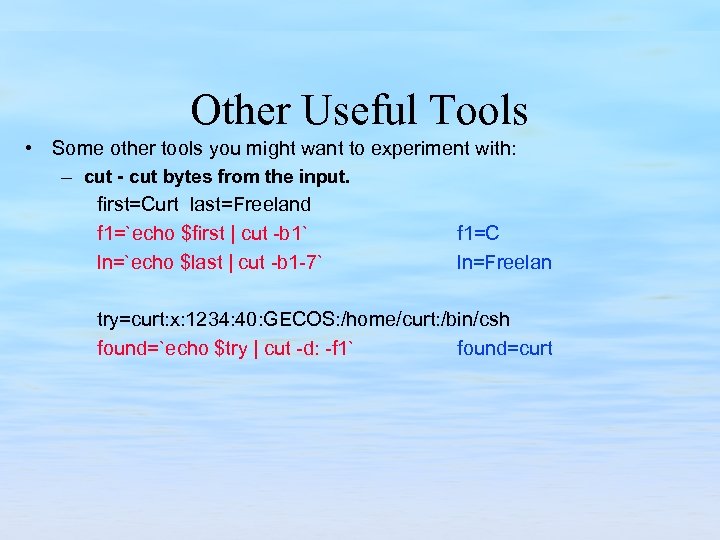 Other Useful Tools

• Some other tools you might want to experiment with:

– cut - cut bytes from the input.

first=Curt last=Freeland

f1=`echo $first | cut -b1` f1=C

ln=`echo $last | cut -b1-7` ln=Freelan

try=curt:x:1234:40:GECOS:/home/curt:/bin/csh

found=`echo $try | cut -d: -f1` found=curt